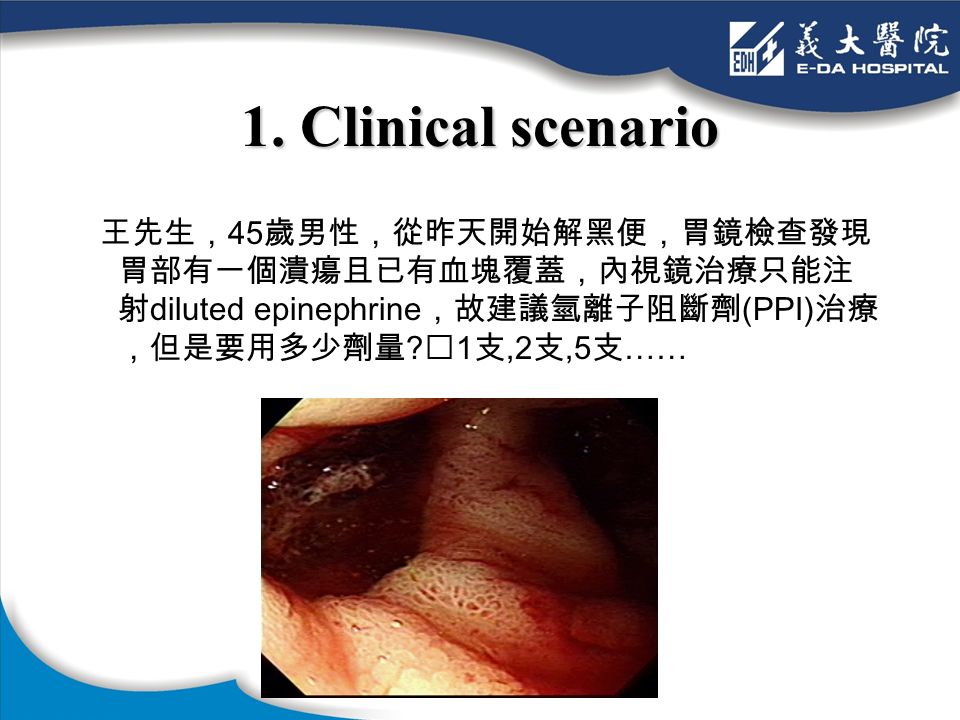 EDH 義大醫院 E-DA HOSPITAL

1. Clinical scenario

王先生，45歲男性，從昨天開始解黑便，胃鏡檢查發現胃部有一個潰瘍且已有血塊覆蓋，內視鏡治療只能注射diluted epinephrine，故建議氫離子阻斷劑(PPI)治療，但是要用多少劑量?□1支,2支,5支……